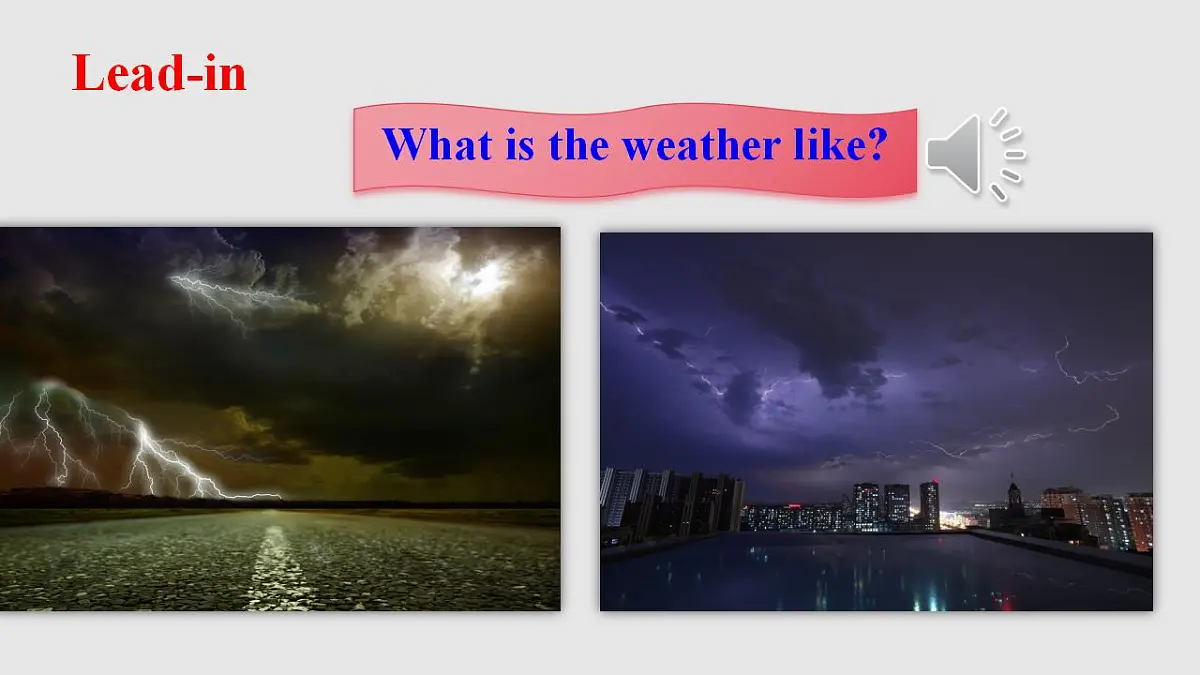 Lead-in

What is the weather like?